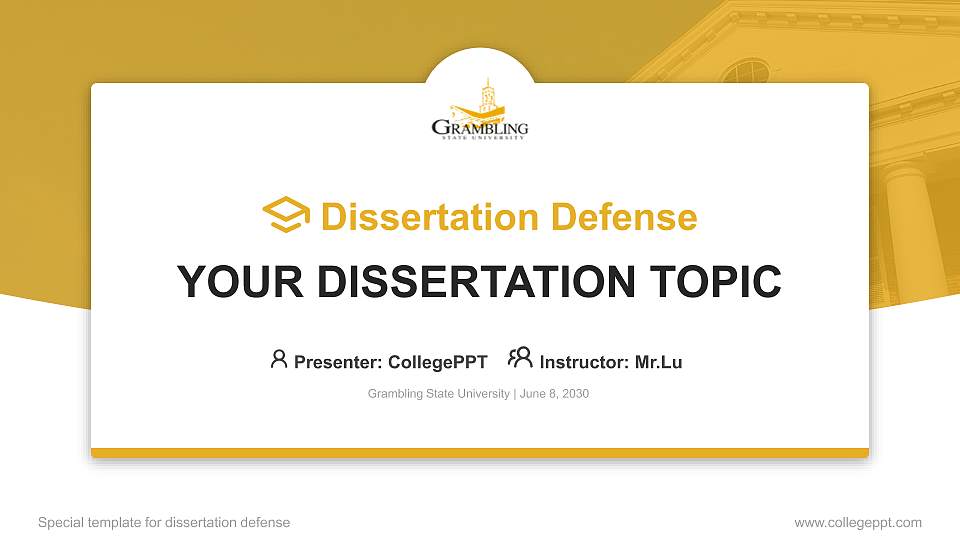 GRAMBLING
STATE UNIVERSITY

Dissertation Defense

YOUR DISSERTATION TOPIC

Presenter: CollegePPT Instructor: Mr.Lu

Grambling State University | June 8, 2030

Special template for dissertation defense

www.collegeppt.com